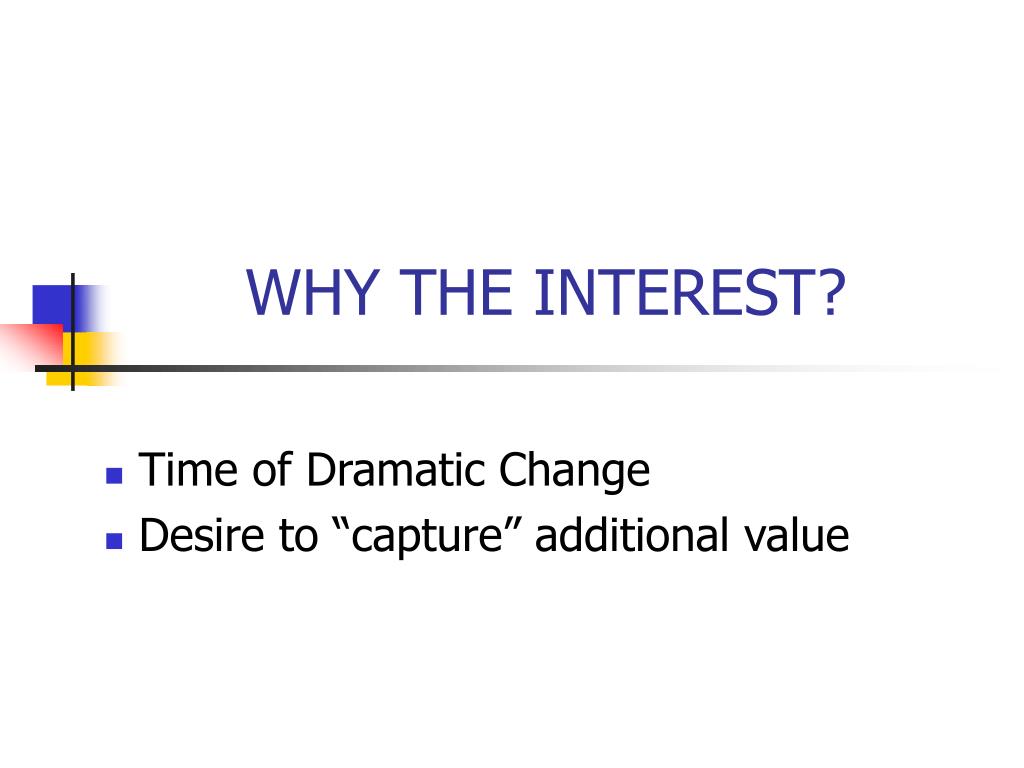 WHY THE INTEREST?

- Time of Dramatic Change
- Desire to “capture” additional value